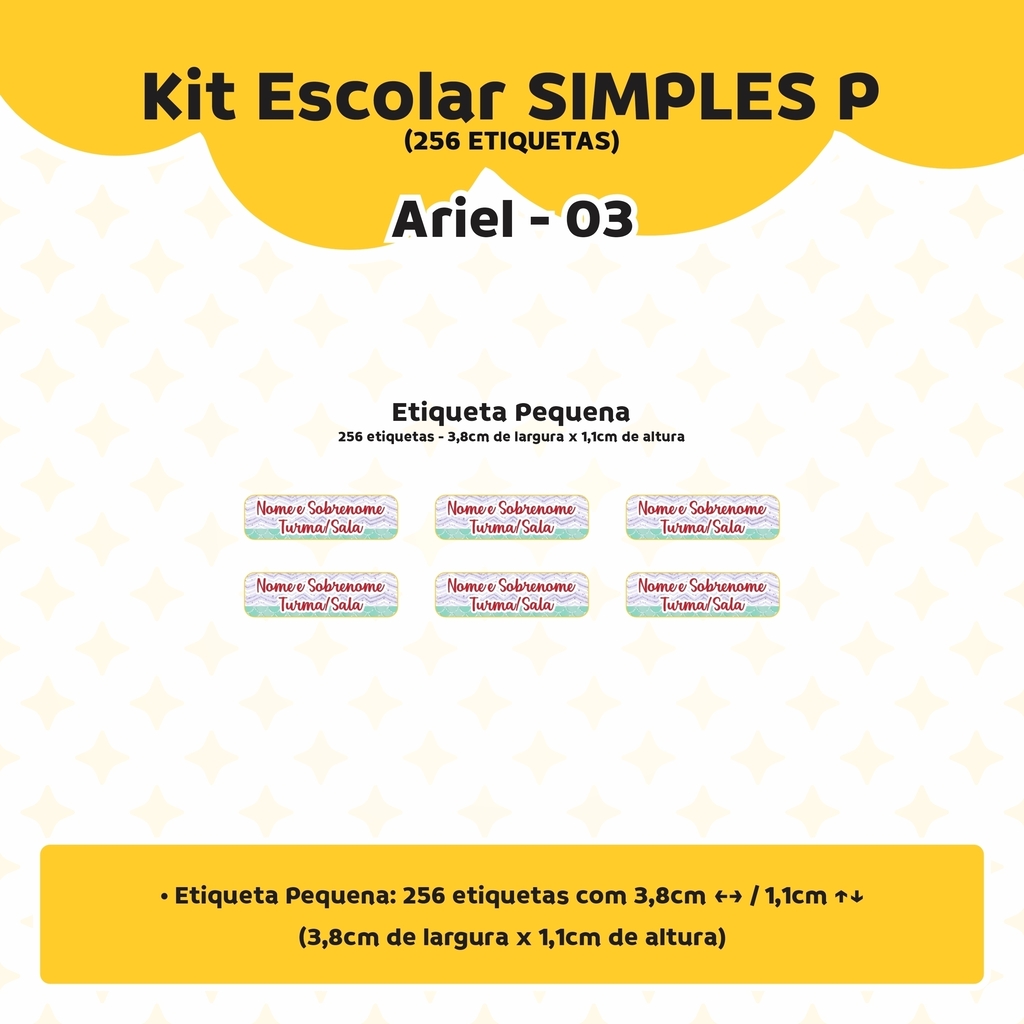 Kit Escolar SIMPLES P
(256 ETIQUETAS)

Ariel - 03

Etiqueta Pequena
256 etiquetas - 3,8cm de largura x 1,1cm de altura

Nome e Sobrenome
Turma/Sala

Nome e Sobrenome
Turma/Sala

Nome e Sobrenome
Turma/Sala

Nome e Sobrenome
Turma/Sala

Nome e Sobrenome
Turma/Sala

Nome e Sobrenome
Turma/Sala

• Etiqueta Pequena: 256 etiquetas com 3,8cm ↔ / 1,1cm ↑↓
(3,8cm de largura x 1,1cm de altura)